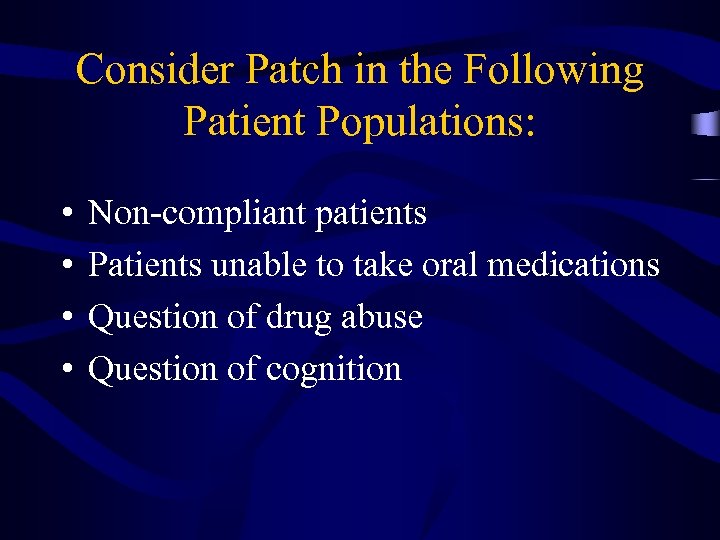 Consider Patch in the Following Patient Populations:

• Non-compliant patients
• Patients unable to take oral medications
• Question of drug abuse
• Question of cognition